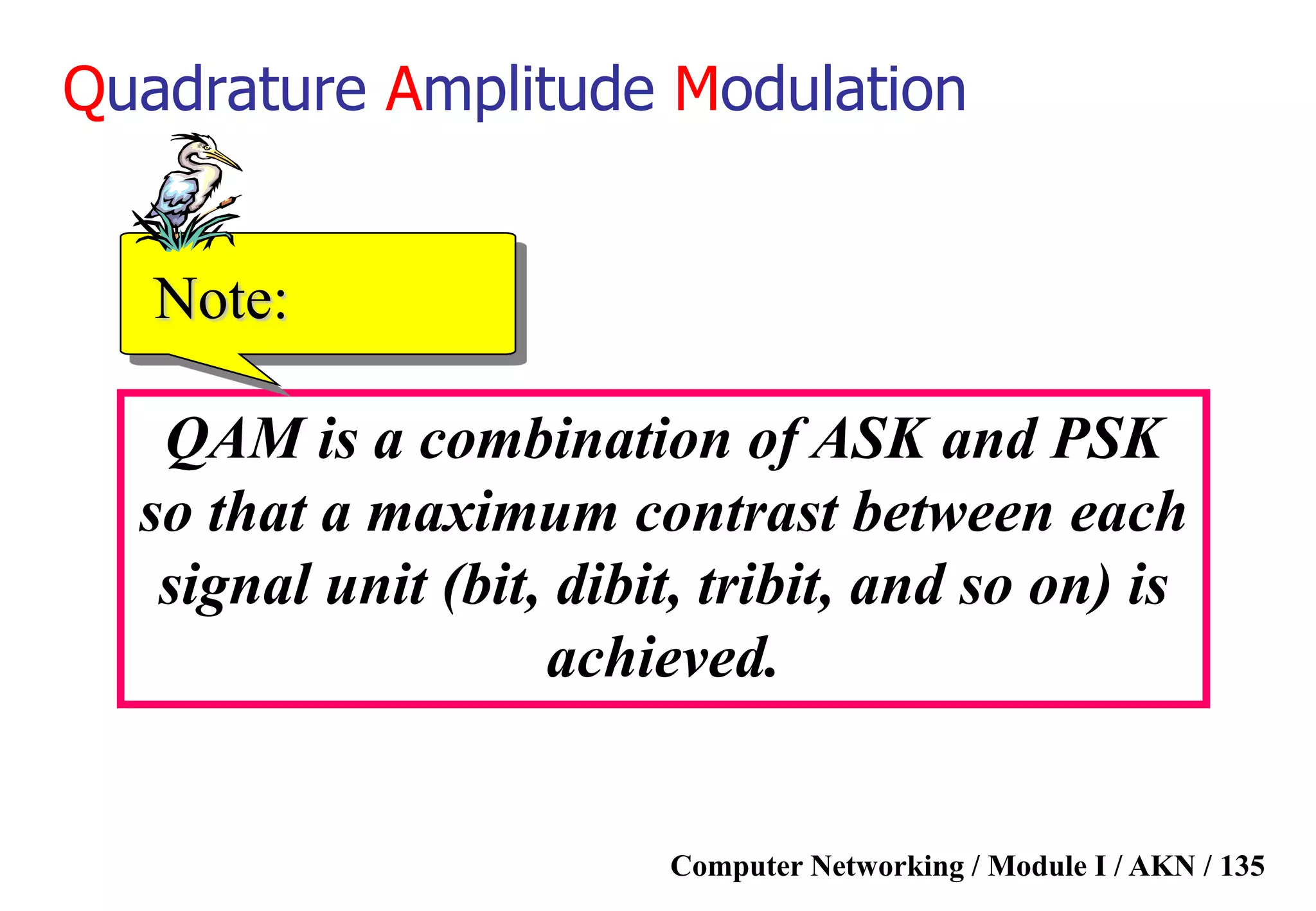 Quadrature Amplitude Modulation

Note:

QAM is a combination of ASK and PSK so that a maximum contrast between each signal unit (bit, dibit, tribit, and so on) is achieved.

Computer Networking / Module I / AKN / 135